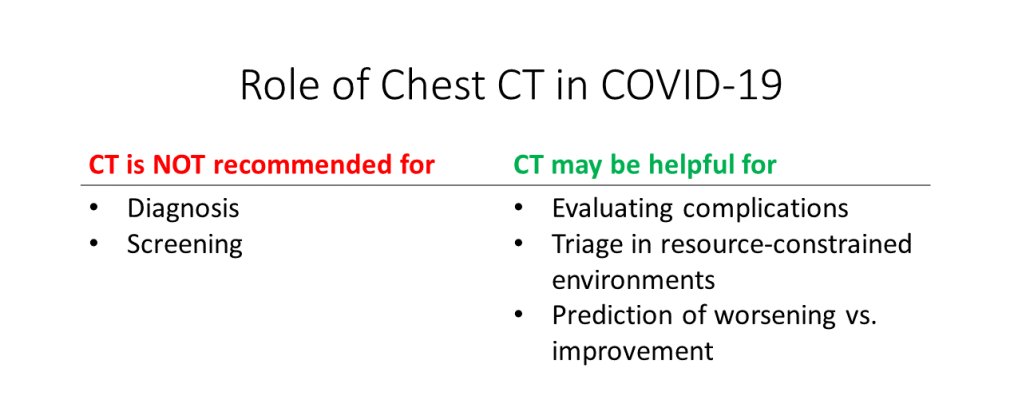 Role of Chest CT in COVID-19

CT is NOT recommended for
- Diagnosis
- Screening

CT may be helpful for
- Evaluating complications
- Triage in resource-constrained environments
- Prediction of worsening vs. improvement